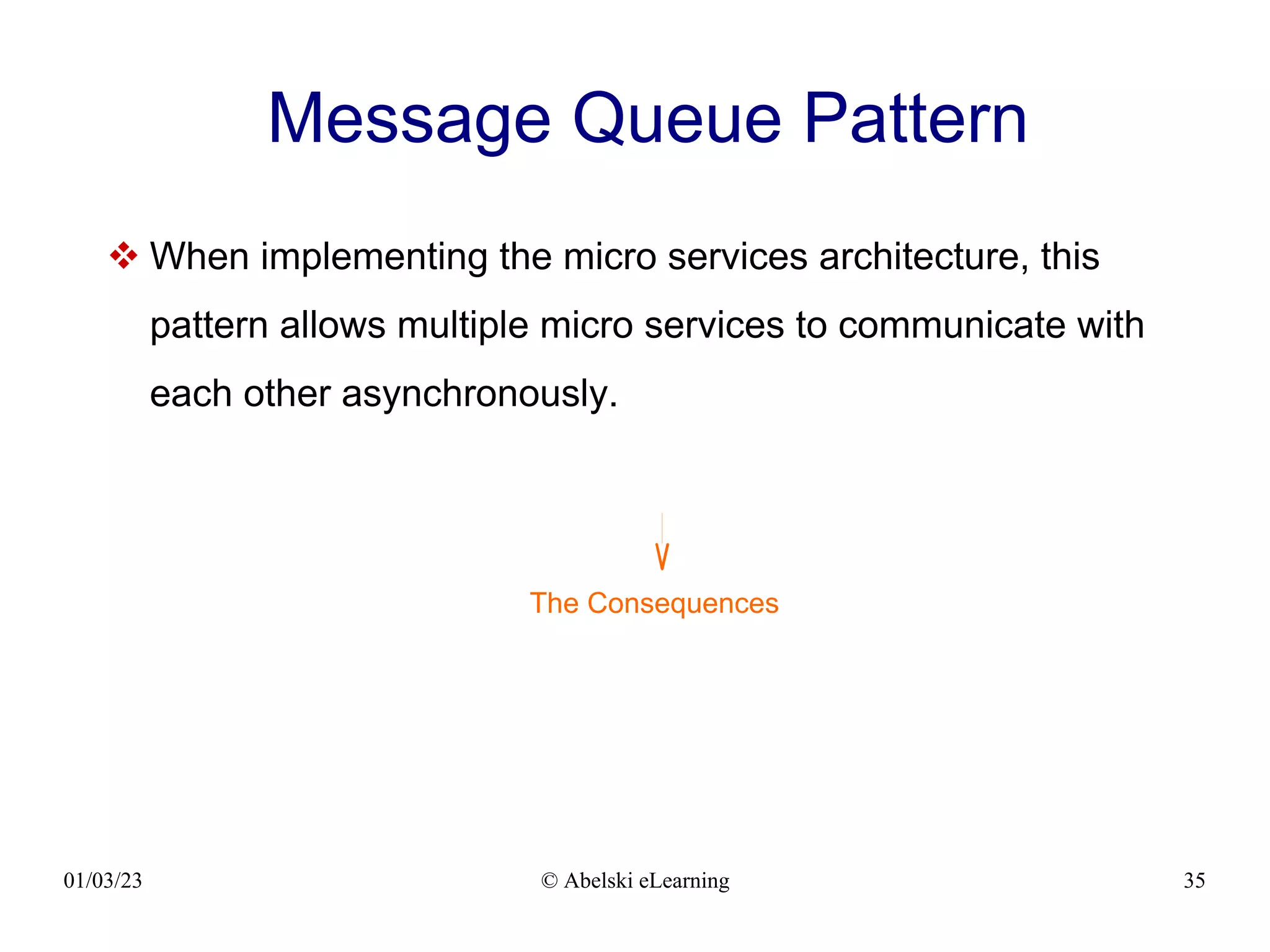 Message Queue Pattern

❖ When implementing the micro services architecture, this pattern allows multiple micro services to communicate with each other asynchronously.

The Consequences

01/03/23 © Abelski eLearning 35